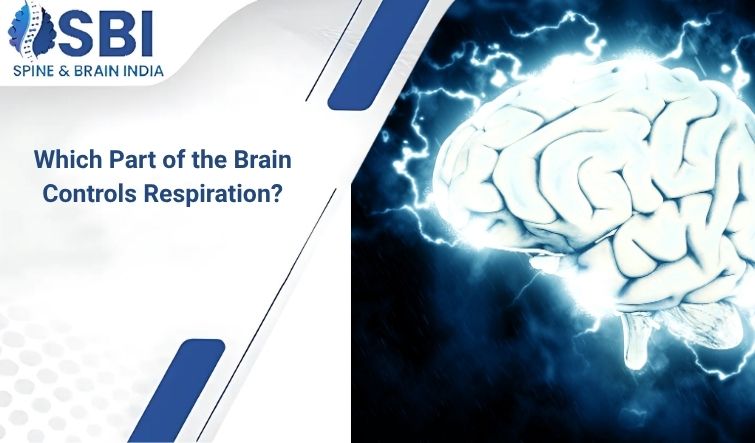 SBI
SPINE & BRAIN INDIA

Which Part of the Brain Controls Respiration?